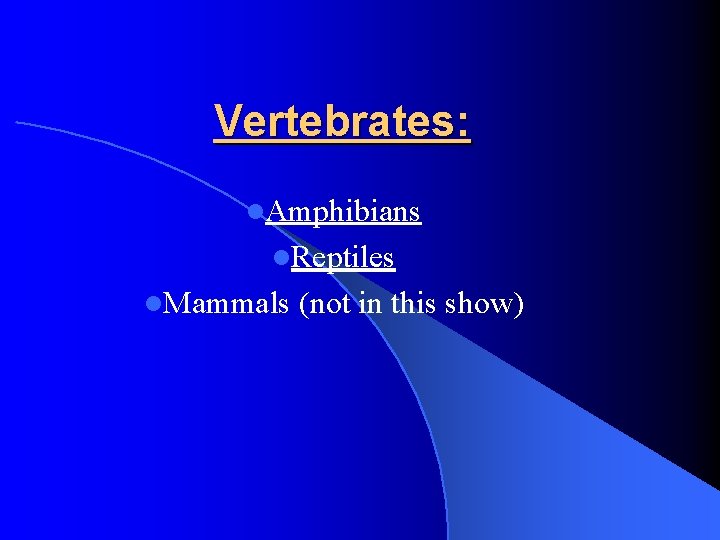 Vertebrates:

Amphibians
Reptiles
Mammals (not in this show)